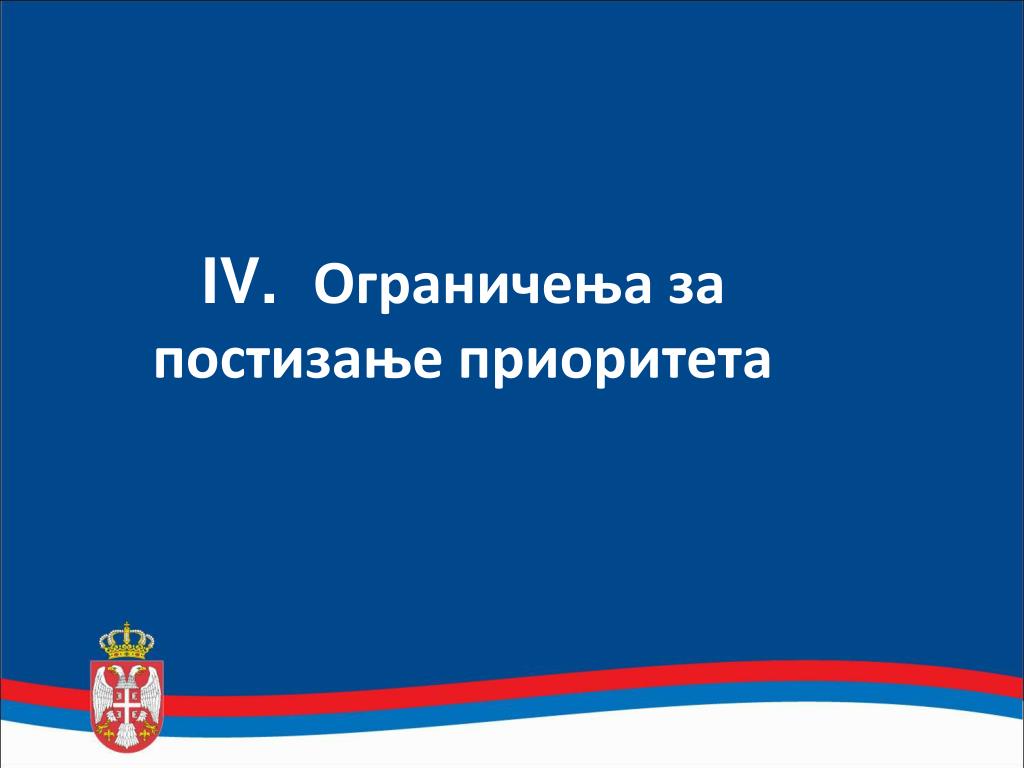 IV. Ограничења за постизање приоритета